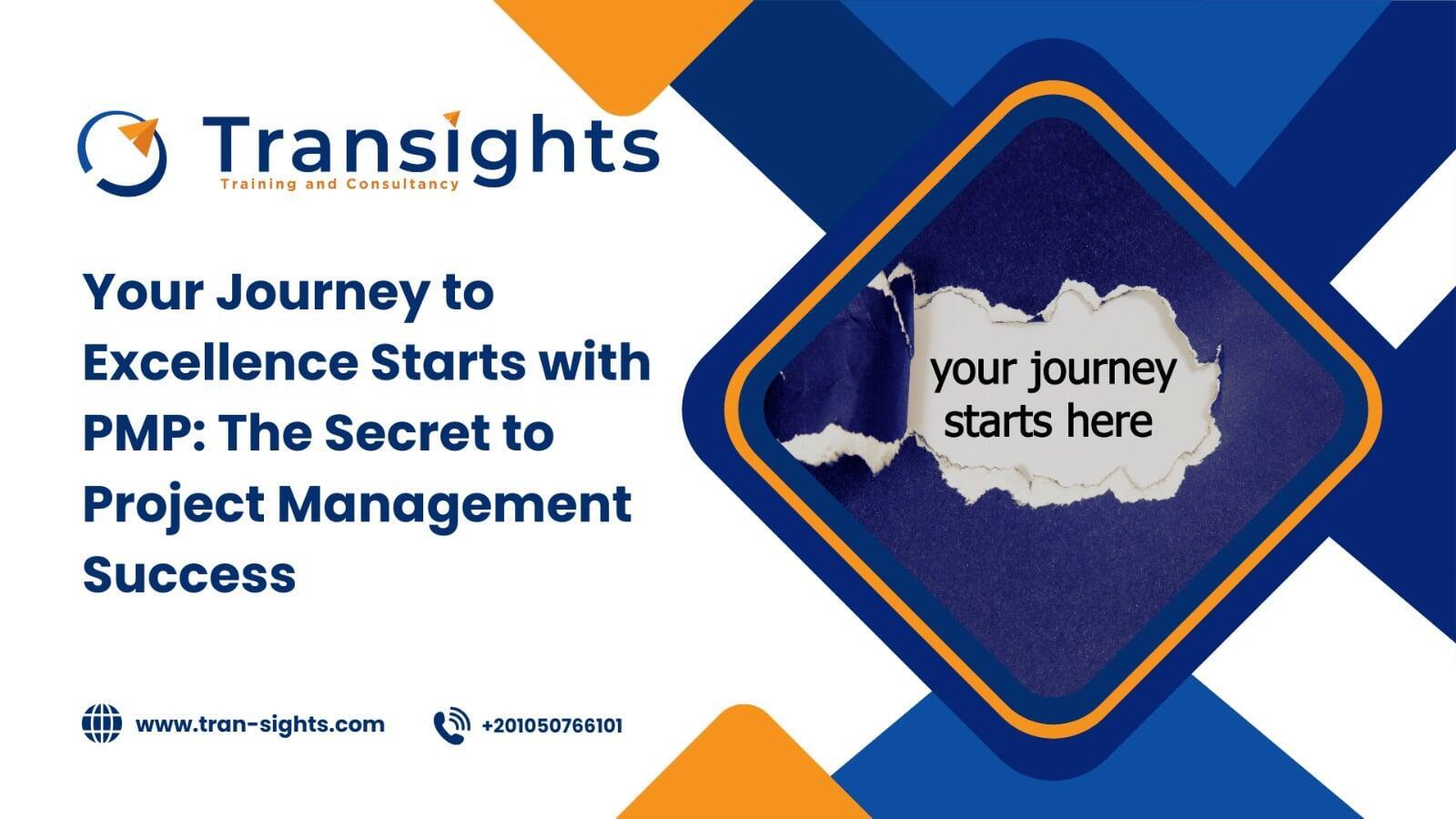 Transights
Training and Consultancy

Your Journey to Excellence Starts with PMP: The Secret to Project Management Success

your journey starts here

www.tran-sights.com

+201050766101